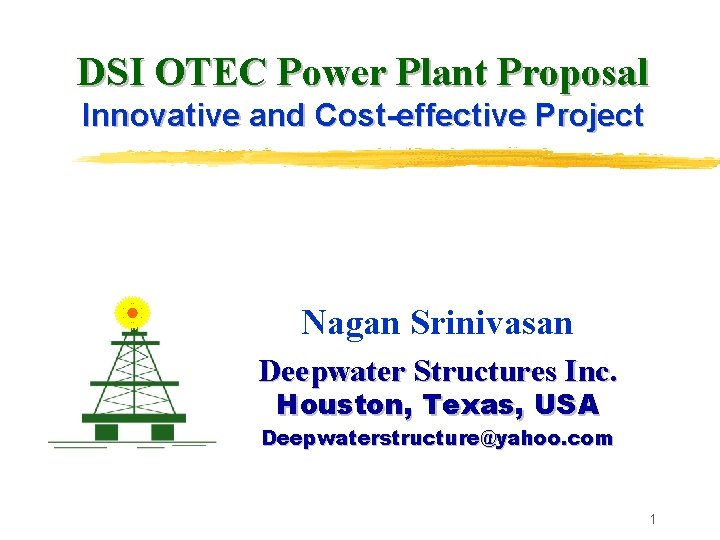 DSI OTEC Power Plant Proposal
Innovative and Cost-effective Project

Nagan Srinivasan

Deepwater Structures Inc.
Houston, Texas, USA
Deepwaterstructure@yahoo.com

1